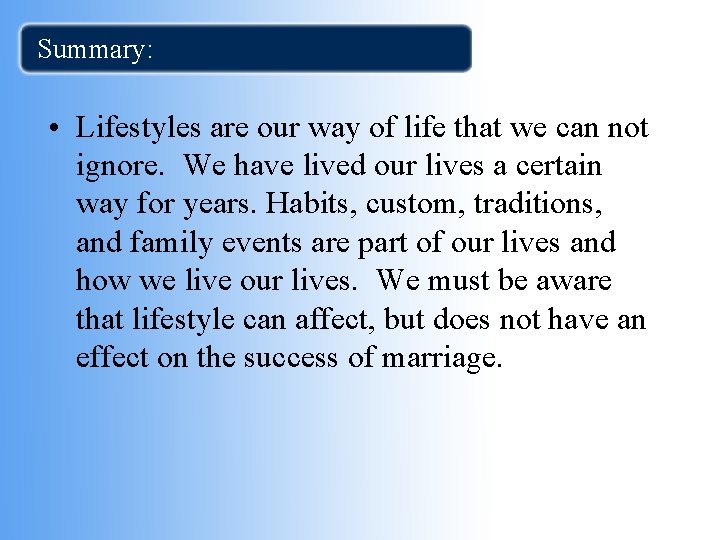 Summary:

• Lifestyles are our way of life that we can not ignore. We have lived our lives a certain way for years. Habits, custom, traditions, and family events are part of our lives and how we live our lives. We must be aware that lifestyle can affect, but does not have an effect on the success of marriage.